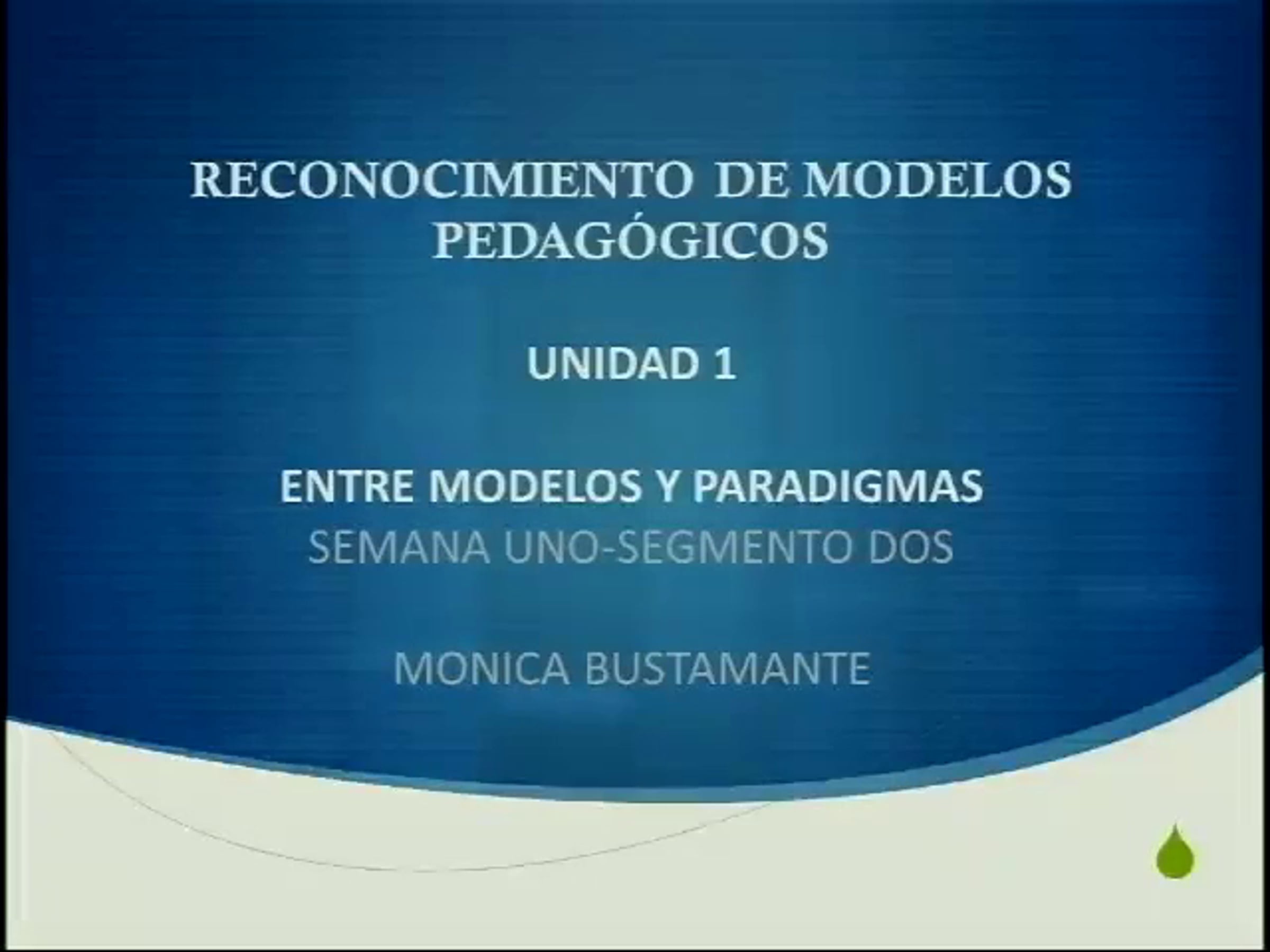 RECONOCIMIENTO DE MODELOS PEDAGÓGICOS

UNIDAD 1

ENTRE MODELOS Y PARADIGMAS
SEMANA UNO-SEGMENTO DOS

MONICA BUSTAMANTE